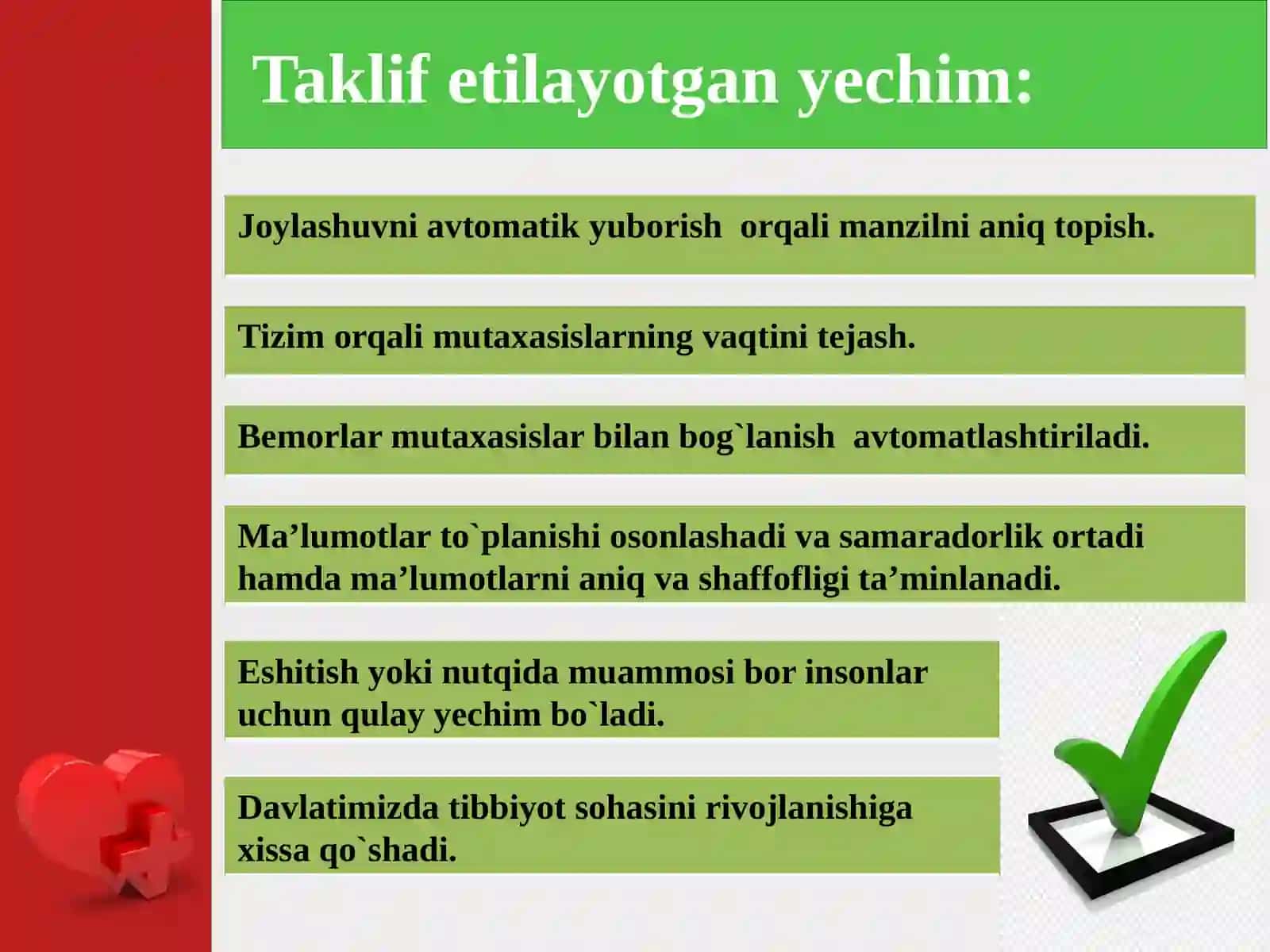 Taklif etilayotgan yechim:

Joylashuvni avtomatik yuborish orqali manzilni aniq topish.

Tizim orqali mutaxasislarning vaqtini tejash.

Bemorlar mutaxasislar bilan bog`lanish avtomatlashtiriladi.

Ma’lumotlar to`planishi osonlashadi va samaradorlik ortadi hamda ma’lumotlarni aniq va shaffofligi ta’minlanadi.

Eshitish yoki nutqida muammosi bor insonlar uchun qulay yechim bo`ladi.

Davlatimizda tibbiyot sohasini rivojlanishiga xissa qo`shadi.